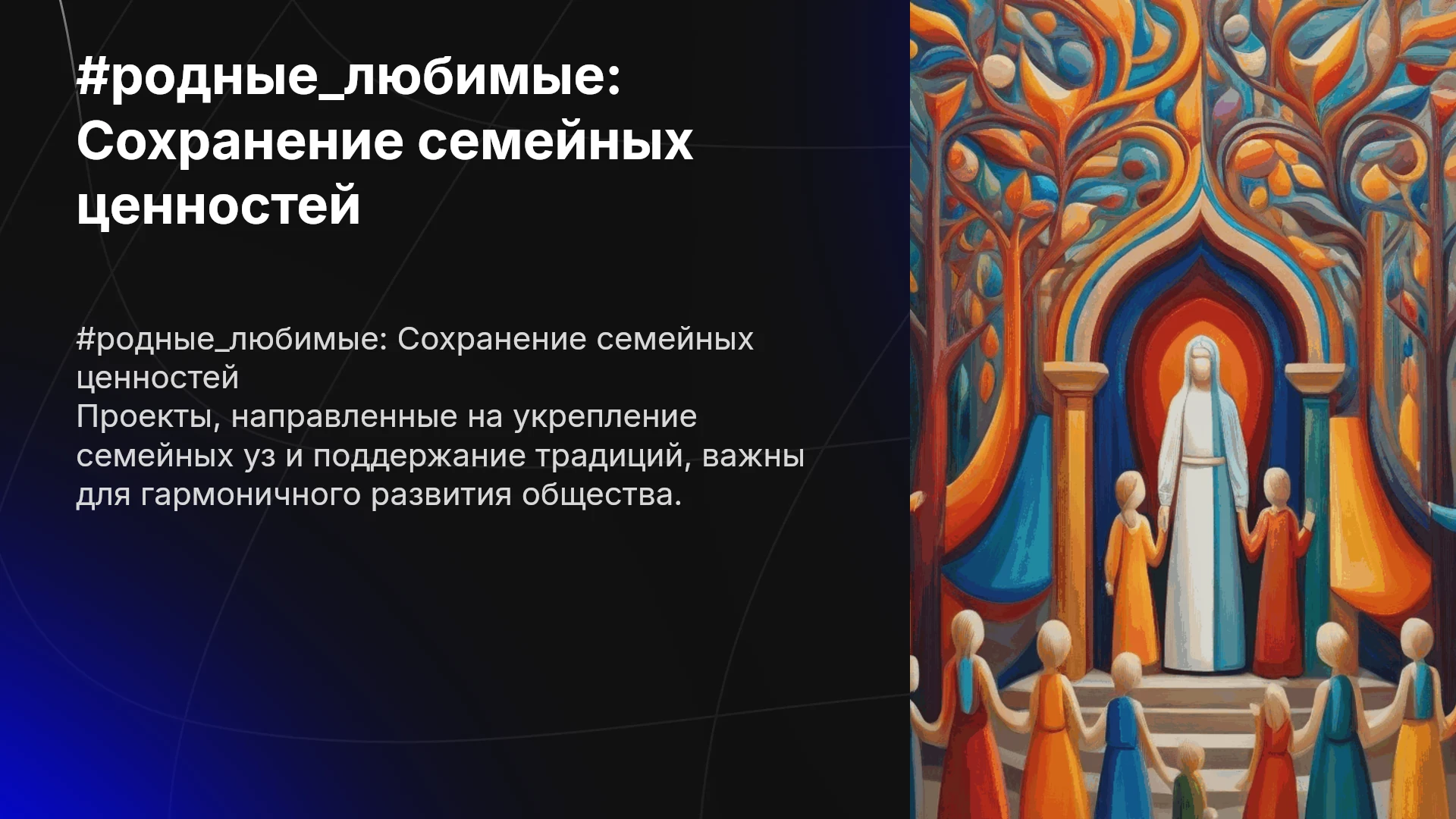 #родные_любимые: Сохранение семейных ценностей

#родные_любимые: Сохранение семейных ценностей
Проекты, направленные на укрепление семейных уз и поддержание традиций, важны для гармоничного развития общества.